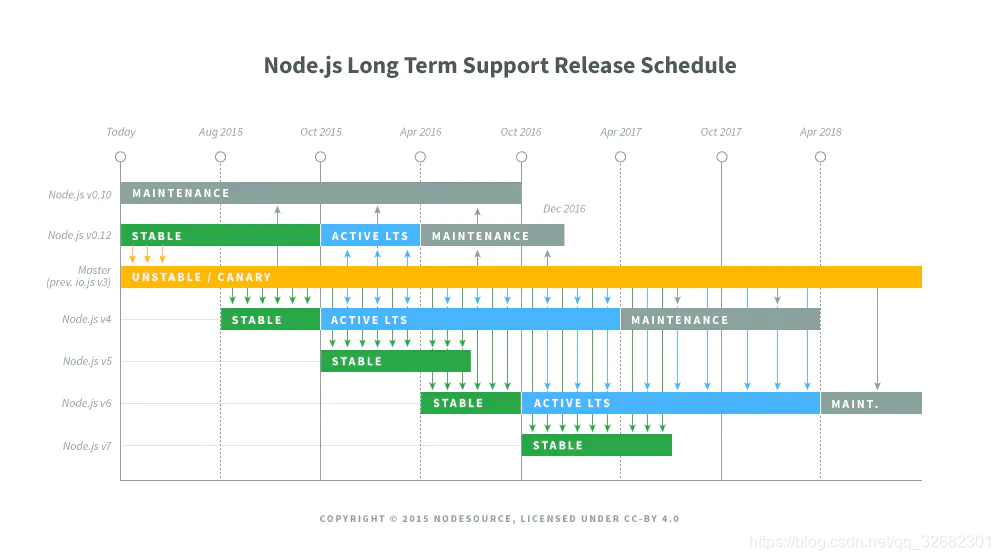 Node.js Long Term Support Release Schedule

Today
Aug 2015
Oct 2015
Apr 2016
Oct 2016
Apr 2017
Oct 2017
Apr 2018

Node.js v0.10
MAINTENANCE

Dec 2016

Node.js v0.12
STABLE
ACTIVE LTS
MAINTENANCE

Master (prev. io.js v3)
UNSTABLE / CANARY

Node.js v4
STABLE
ACTIVE LTS
MAINTENANCE

Node.js v5
STABLE

Node.js v6
STABLE
ACTIVE LTS
MAINT.

Node.js v7
STABLE

COPYRIGHT © 2015 NODESOURCE, LICENSED UNDER CC-BY 4.0

https://blog.csdn.net/qq_32682301